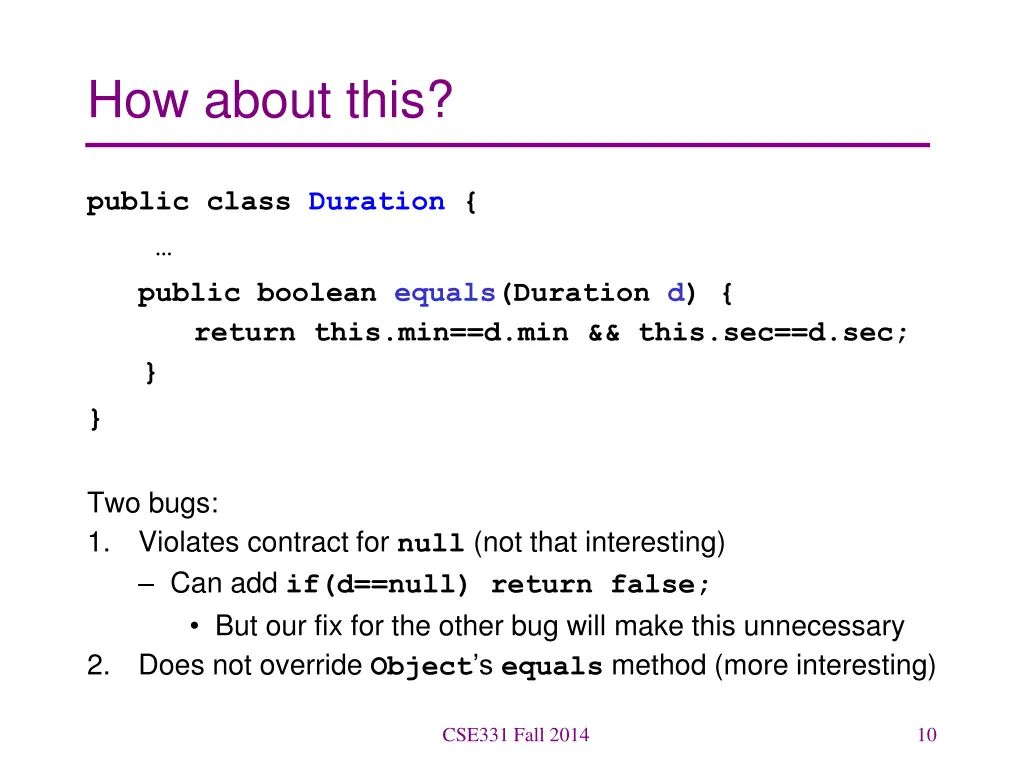 How about this?

public class Duration {
…
public boolean equals(Duration d) {
return this.min==d.min && this.sec==d.sec;
}
}

Two bugs:
1. Violates contract for null (not that interesting)
– Can add if(d==null) return false;
• But our fix for the other bug will make this unnecessary
2. Does not override Object's equals method (more interesting)

CSE331 Fall 2014

10